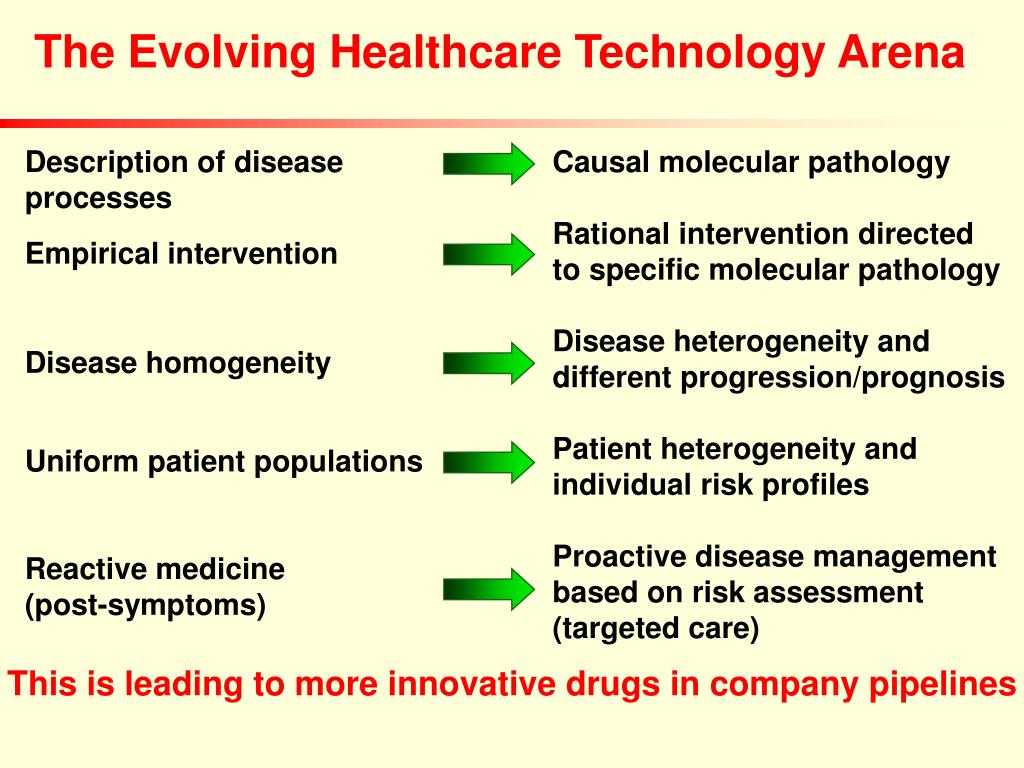 The Evolving Healthcare Technology Arena

Description of disease processes

Causal molecular pathology

Empirical intervention

Rational intervention directed to specific molecular pathology

Disease homogeneity

Disease heterogeneity and different progression/prognosis

Uniform patient populations

Patient heterogeneity and individual risk profiles

Reactive medicine (post-symptoms)

Proactive disease management based on risk assessment (targeted care)

This is leading to more innovative drugs in company pipelines